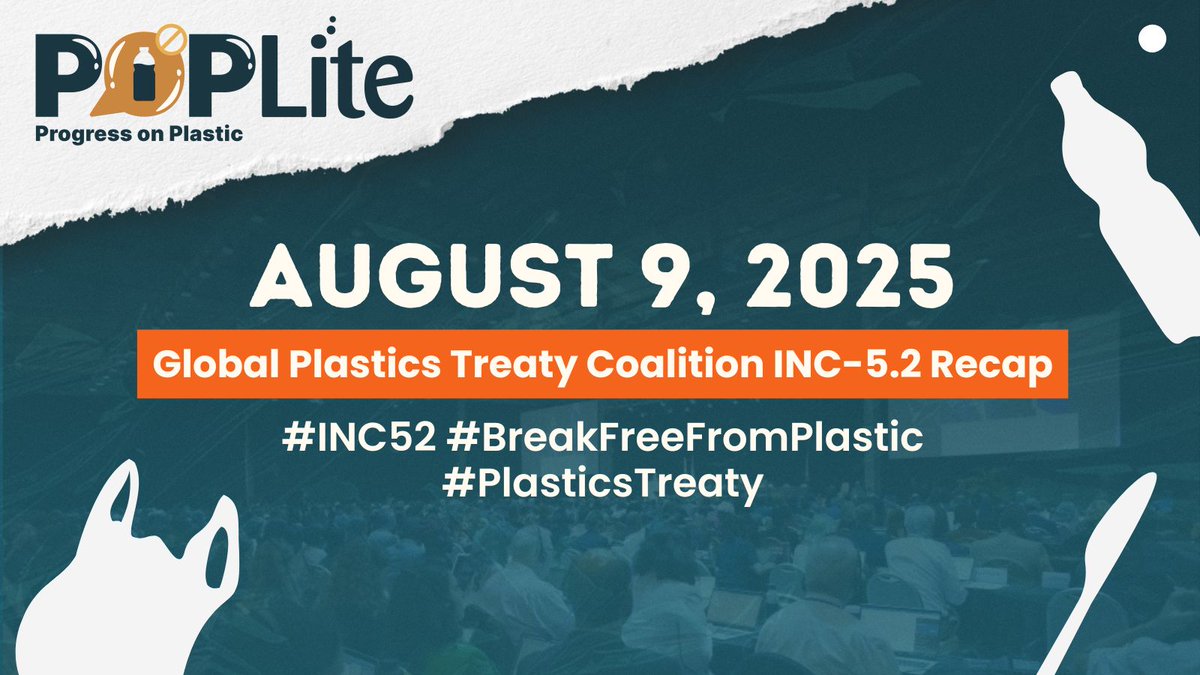 POPLite
Progress on Plastic

AUGUST 9, 2025

Global Plastics Treaty Coalition INC-5.2 Recap

#INC52 #BreakFreeFromPlastic #PlasticsTreaty